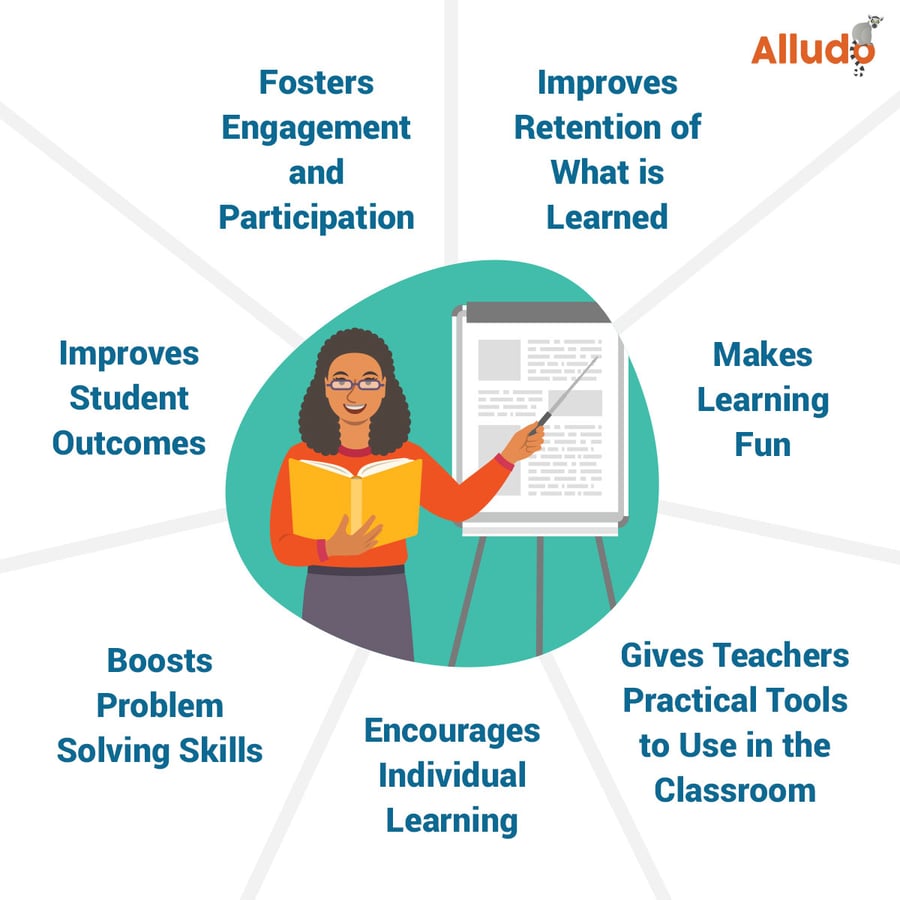 Alludo

Fosters Engagement and Participation

Improves Retention of What is Learned

Improves Student Outcomes

Makes Learning Fun

Boosts Problem Solving Skills

Encourages Individual Learning

Gives Teachers Practical Tools to Use in the Classroom